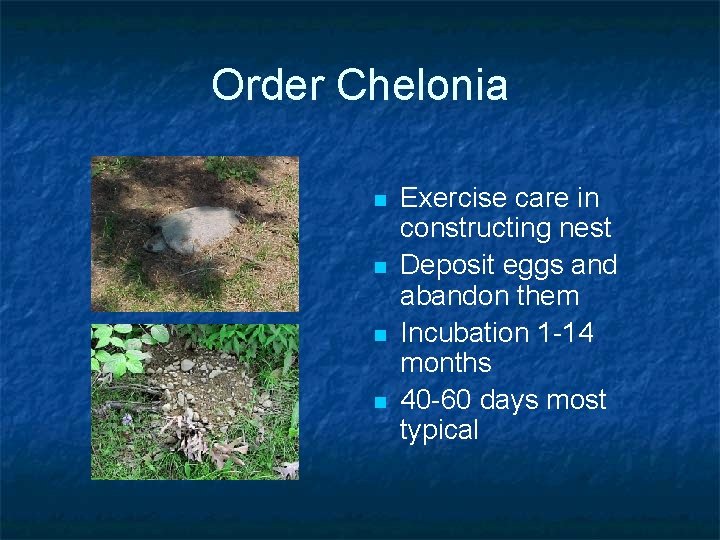 Order Chelonia

- Exercise care in constructing nest
- Deposit eggs and abandon them
- Incubation 1-14 months
- 40-60 days most typical